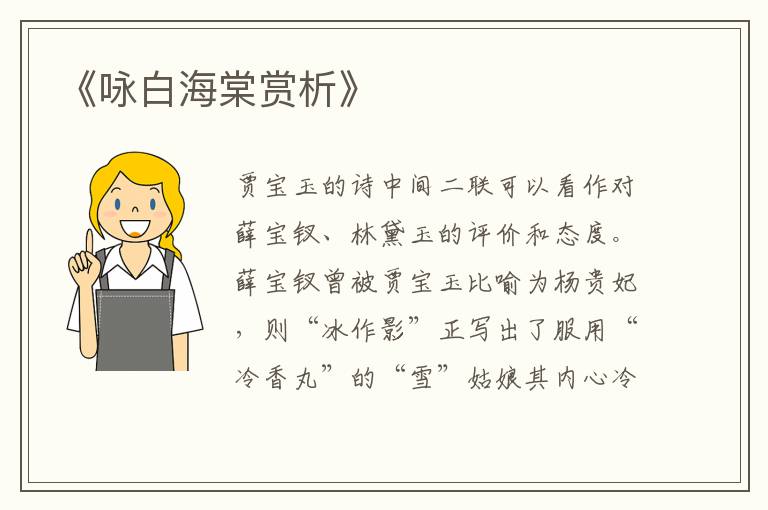 《咏白海棠赏析》

贾宝玉的诗中间二联可以看作对薛宝钗、林黛玉的评价和态度。薛宝钗曾被贾宝玉比喻为杨贵妃，则“冰作影”正写出了服用“冷香丸”的“雪”姑娘其内心冷